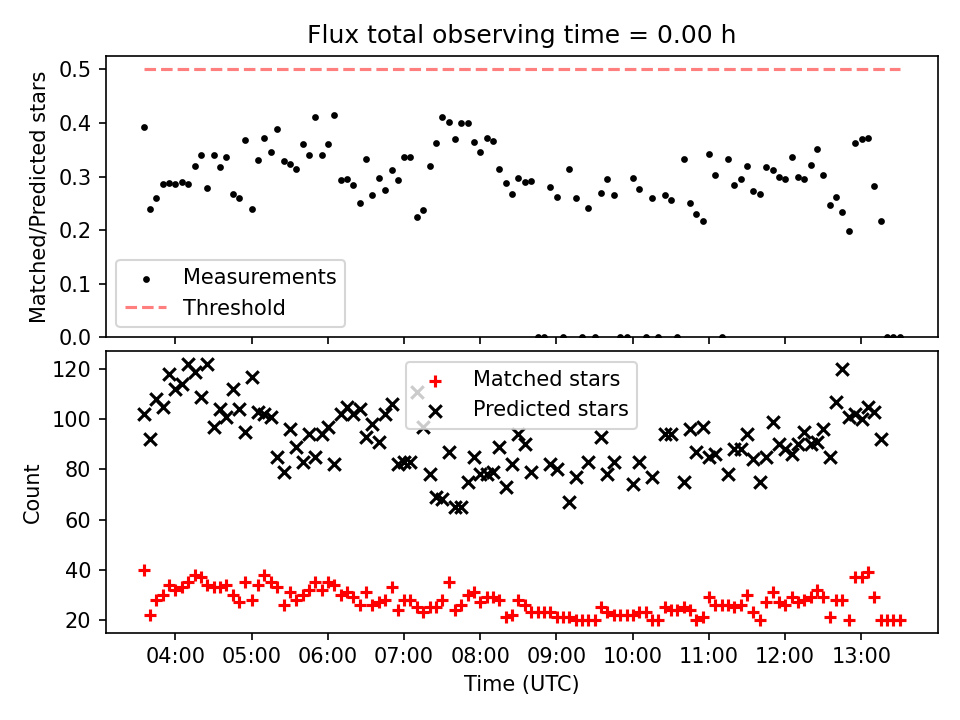 Flux total observing time = 0.00 h

Matched/Predicted stars

0.5
0.4
0.3
0.2
0.1
0.0

Measurements
Threshold

Count

120
100
80
60
40
20

Matched stars
Predicted stars

04:00
05:00
06:00
07:00
08:00
09:00
10:00
11:00
12:00
13:00

Time (UTC)